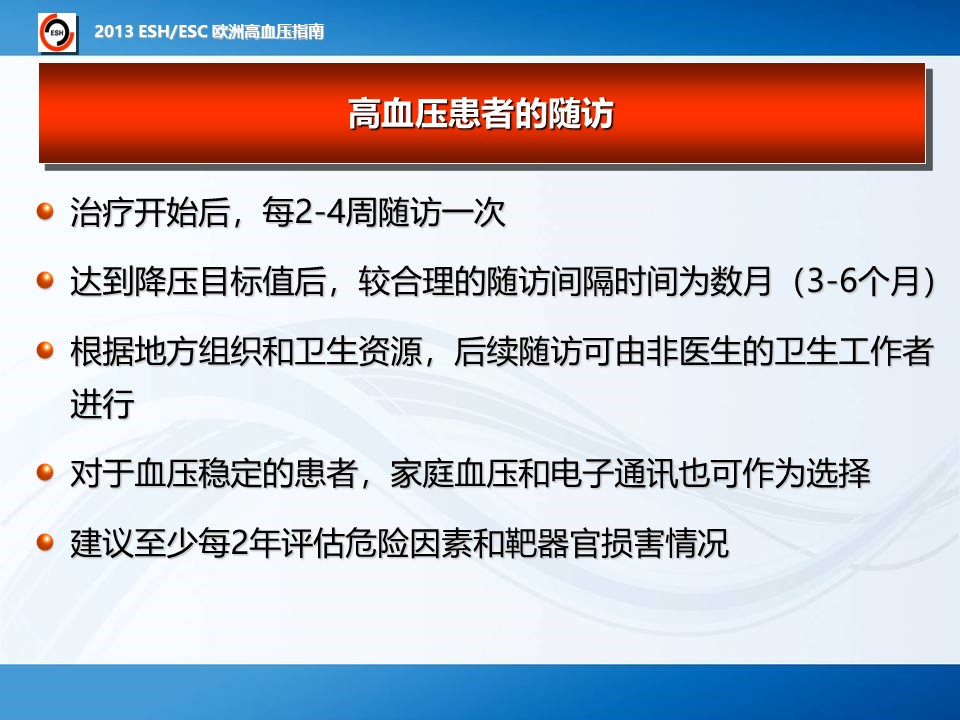 ESH

2013 ESH/ESC 欧洲高血压指南

高血压患者的随访

治疗开始后，每2-4周随访一次

达到降压目标值后，较合理的随访间隔时间为数月（3-6个月）

根据地方组织和卫生资源，后续随访可由非医生的卫生工作者进行

对于血压稳定的患者，家庭血压和电子通讯也可作为选择

建议至少每2年评估危险因素和靶器官损害情况